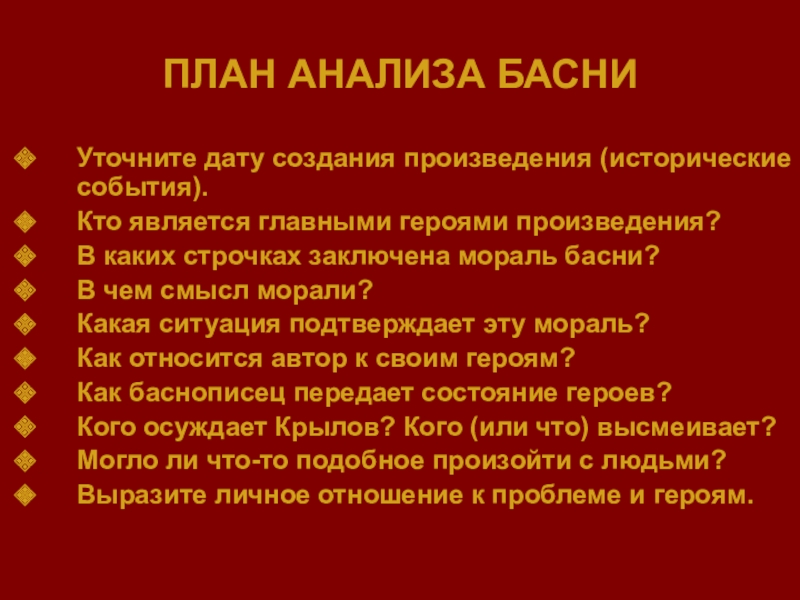 ПЛАН АНАЛИЗА БАСНИ

Уточните дату создания произведения (исторические события).
Кто является главными героями произведения?
В каких строчках заключена мораль басни?
В чем смысл морали?
Какая ситуация подтверждает эту мораль?
Как относится автор к своим героям?
Как баснописец передает состояние героев?
Кого осуждает Крылов? Кого (или что) высмеивает?
Могло ли что-то подобное произойти с людьми?
Выразите личное отношение к проблеме и героям.